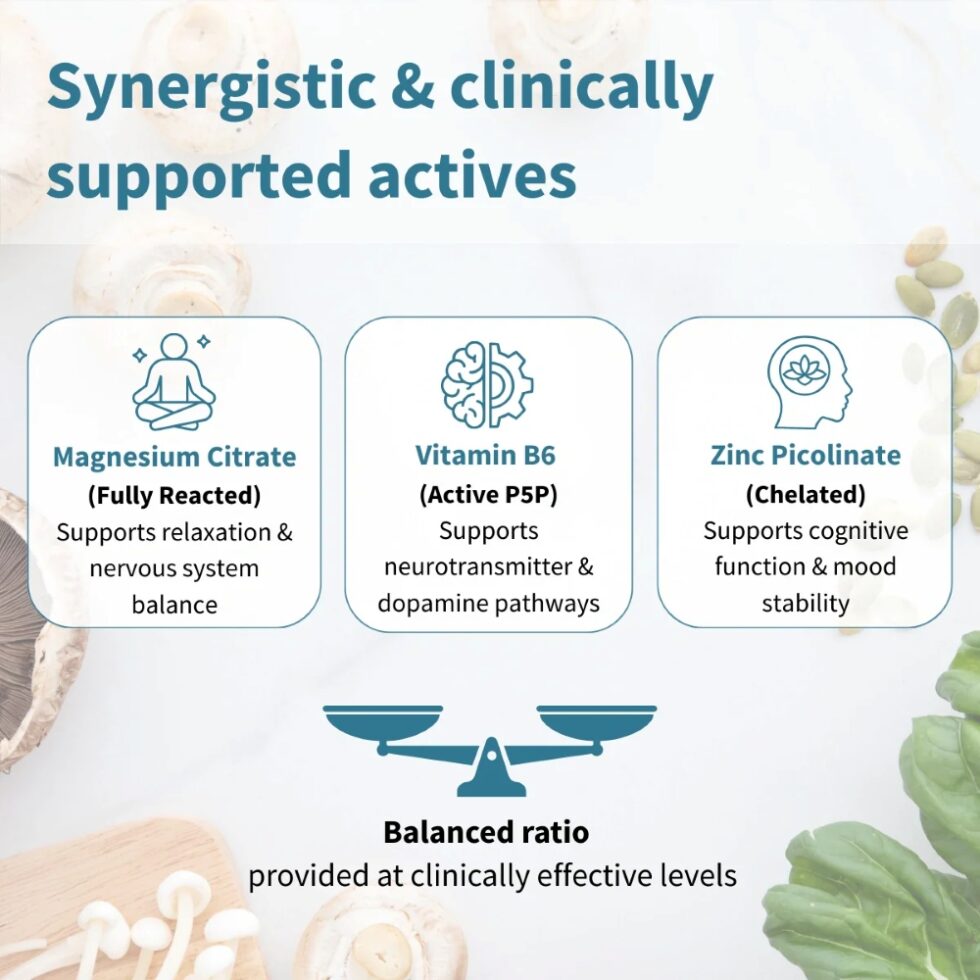 Synergistic & clinically supported actives

Magnesium Citrate
(Fully Reacted)
Supports relaxation & nervous system balance

Vitamin B6
(Active P5P)
Supports neurotransmitter & dopamine pathways

Zinc Picolinate
(Chelated)
Supports cognitive function & mood stability

Balanced ratio
provided at clinically effective levels